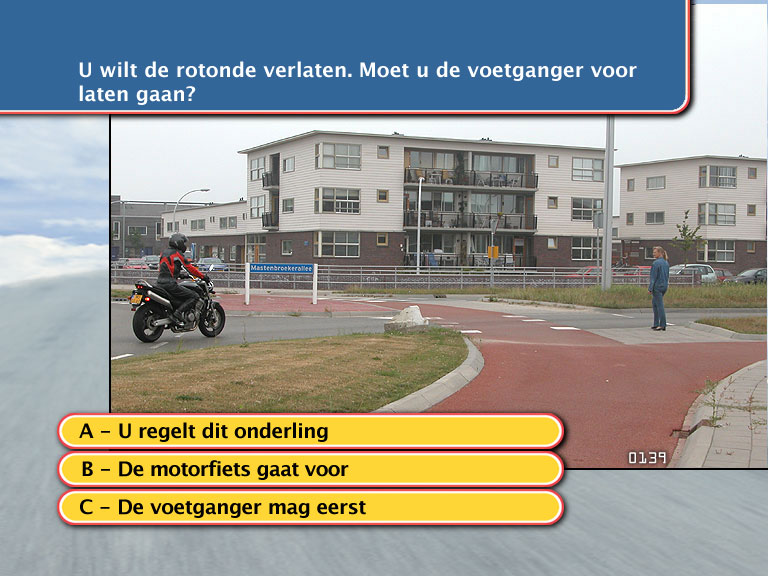 U wilt de rotonde verlaten. Moet u de voetganger voor laten gaan?

Mastenbroekerallee

0139

A – U regelt dit onderling

B – De motorfiets gaat voor

C – De voetganger mag eerst